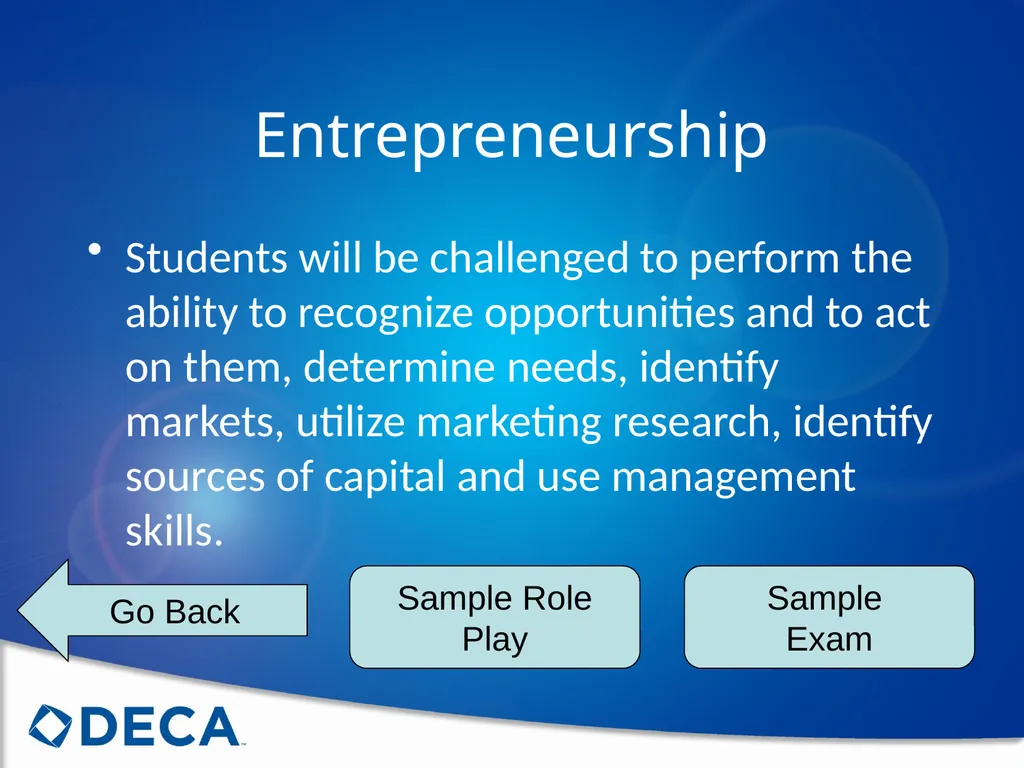 Entrepreneurship

• Students will be challenged to perform the ability to recognize opportunities and to act on them, determine needs, identify markets, utilize marketing research, identify sources of capital and use management skills.

Go Back

Sample Role Play

Sample Exam

DECA™